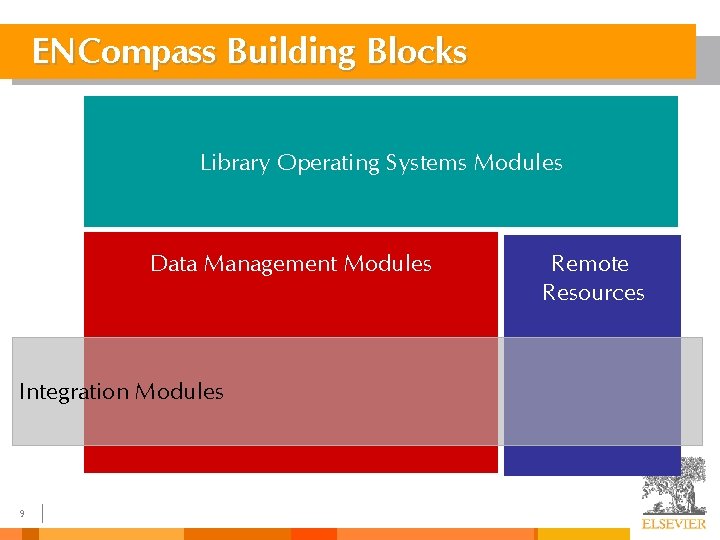 ENCompass Building Blocks

Library Operating Systems Modules

Data Management Modules

Remote Resources

Integration Modules

9

ELSEVIER